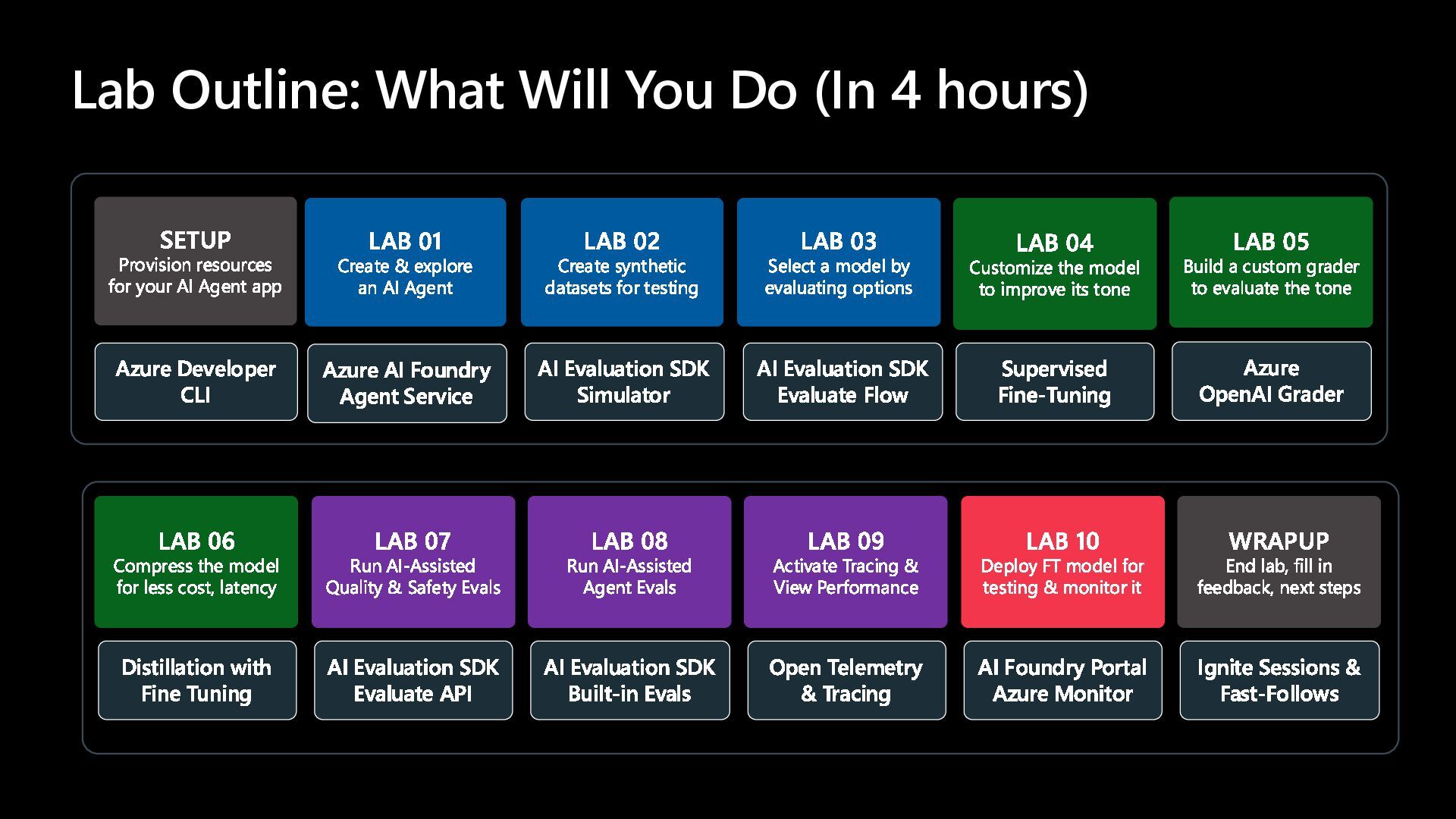 Lab Outline: What Will You Do (In 4 hours)

SETUP
Provision resources for your AI Agent app

Azure Developer CLI

LAB 01
Create & explore an AI Agent

Azure AI Foundry Agent Service

LAB 02
Create synthetic datasets for testing

AI Evaluation SDK Simulator

LAB 03
Select a model by evaluating options

AI Evaluation SDK Evaluate Flow

LAB 04
Customize the model to improve its tone

Supervised Fine-Tuning

LAB 05
Build a custom grader to evaluate the tone

Azure OpenAI Grader

LAB 06
Compress the model for less cost, latency

Distillation with Fine Tuning

LAB 07
Run AI-Assisted Quality & Safety Evals

AI Evaluation SDK Evaluate API

LAB 08
Run AI-Assisted Agent Evals

AI Evaluation SDK Built-in Evals

LAB 09
Activate Tracing & View Performance

Open Telemetry & Tracing

LAB 10
Deploy FT model for testing & monitor it

AI Foundry Portal Azure Monitor

WRAPUP
End lab, fill in feedback, next steps

Ignite Sessions & Fast-Follows